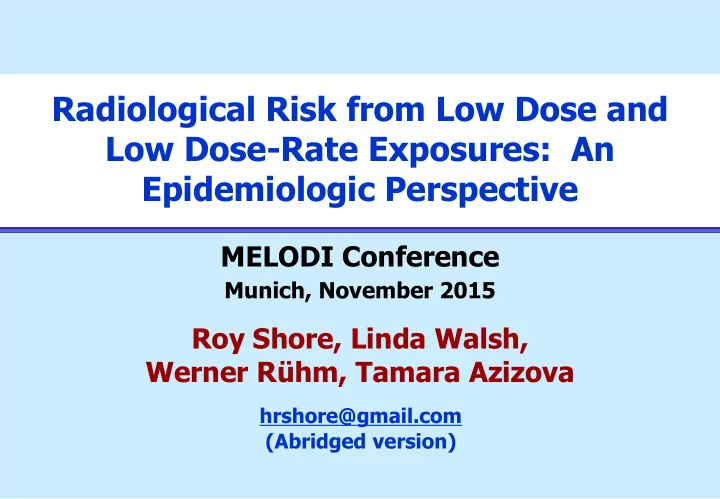 Radiological Risk from Low Dose and Low Dose-Rate Exposures: An Epidemiologic Perspective

MELODI Conference
Munich, November 2015

Roy Shore, Linda Walsh, Werner Rühm, Tamara Azizova

hrshore@gmail.com
(Abridged version)